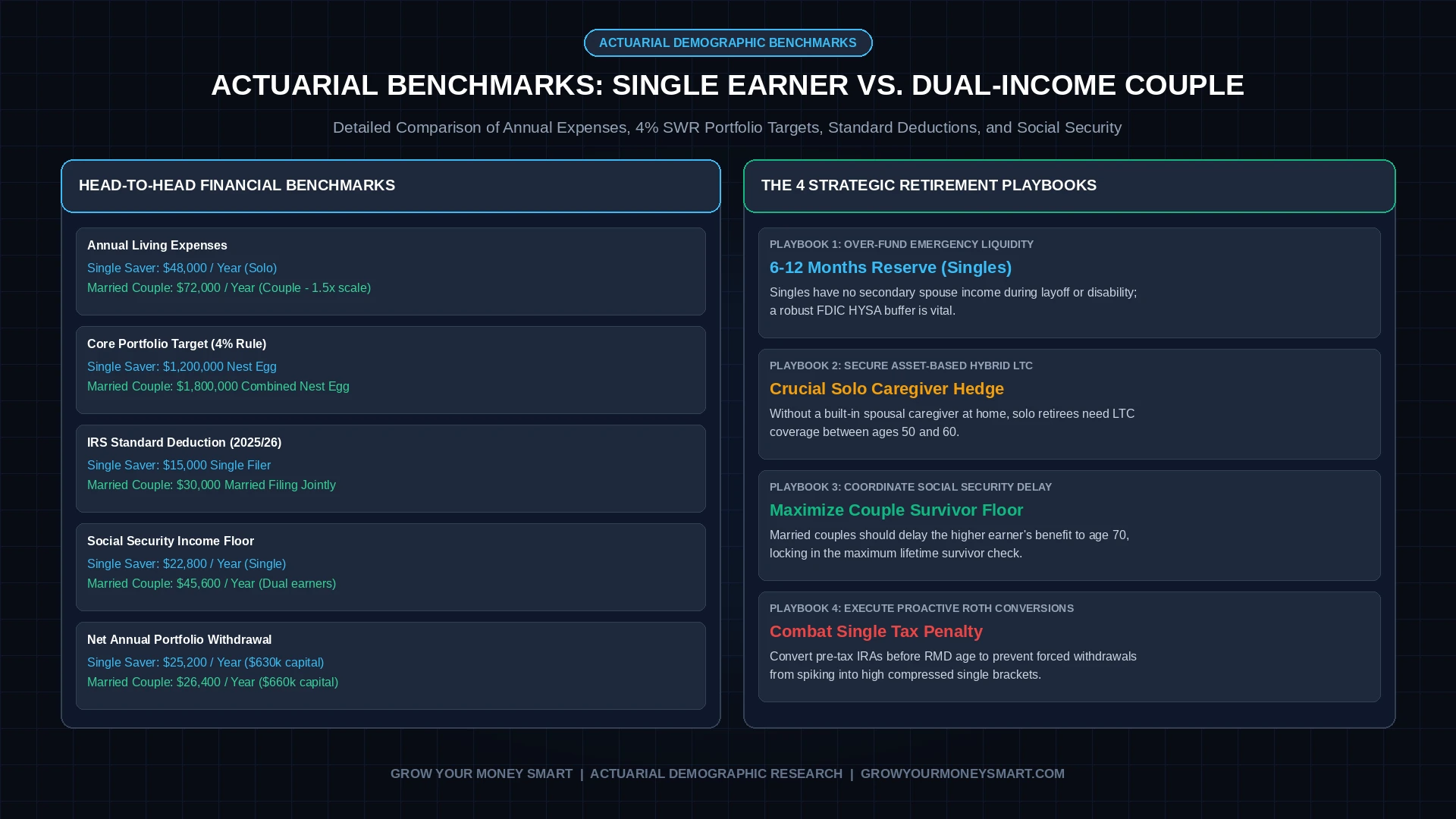 ACTUARIAL DEMOGRAPHIC BENCHMARKS

ACTUARIAL BENCHMARKS: SINGLE EARNER VS. DUAL-INCOME COUPLE

Detailed Comparison of Annual Expenses, 4% SWR Portfolio Targets, Standard Deductions, and Social Security

HEAD-TO-HEAD FINANCIAL BENCHMARKS

Annual Living Expenses
Single Saver: \$48,000 / Year (Solo)
Married Couple: \$72,000 / Year (Couple - 1.5x scale)

Core Portfolio Target (4% Rule)
Single Saver: \$1,200,000 Nest Egg
Married Couple: \$1,800,000 Combined Nest Egg

IRS Standard Deduction (2025/26)
Single Saver: \$15,000 Single Filer
Married Couple: \$30,000 Married Filing Jointly

Social Security Income Floor
Single Saver: \$22,800 / Year (Single)
Married Couple: \$45,600 / Year (Dual earners)

Net Annual Portfolio Withdrawal
Single Saver: \$25,200 / Year (\$630k capital)
Married Couple: \$26,400 / Year (\$660k capital)

THE 4 STRATEGIC RETIREMENT PLAYBOOKS

PLAYBOOK 1: OVER-FUND EMERGENCY LIQUIDITY
6-12 Months Reserve (Singles)
Singles have no secondary spouse income during layoff or disability; a robust FDIC HYSA buffer is vital.

PLAYBOOK 2: SECURE ASSET-BASED HYBRID LTC
Crucial Solo Caregiver Hedge
Without a built-in spousal caregiver at home, solo retirees need LTC coverage between ages 50 and 60.

PLAYBOOK 3: COORDINATE SOCIAL SECURITY DELAY
Maximize Couple Survivor Floor
Married couples should delay the higher earner's benefit to age 70, locking in the maximum lifetime survivor check.

PLAYBOOK 4: EXECUTE PROACTIVE ROTH CONVERSIONS
Combat Single Tax Penalty
Convert pre-tax IRAs before RMD age to prevent forced withdrawals from spiking into high compressed single brackets.

GROW YOUR MONEY SMART | ACTUARIAL DEMOGRAPHIC RESEARCH | GROWYOURMONEYSMART.COM